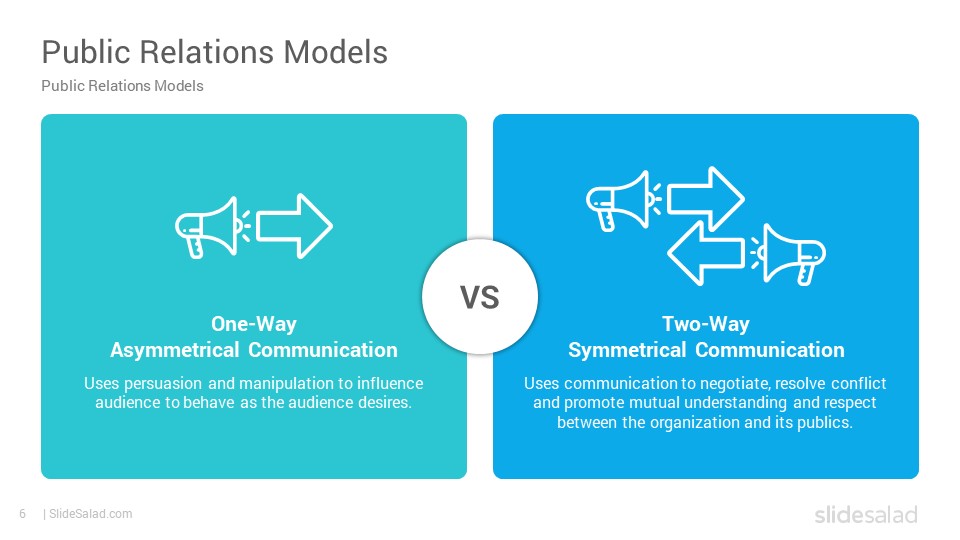 Public Relations Models

Public Relations Models

One-Way
Asymmetrical Communication

Uses persuasion and manipulation to influence audience to behave as the audience desires.

VS

Two-Way
Symmetrical Communication

Uses communication to negotiate, resolve conflict and promote mutual understanding and respect between the organization and its publics.

6 | SlideSalad.com

slidesalad